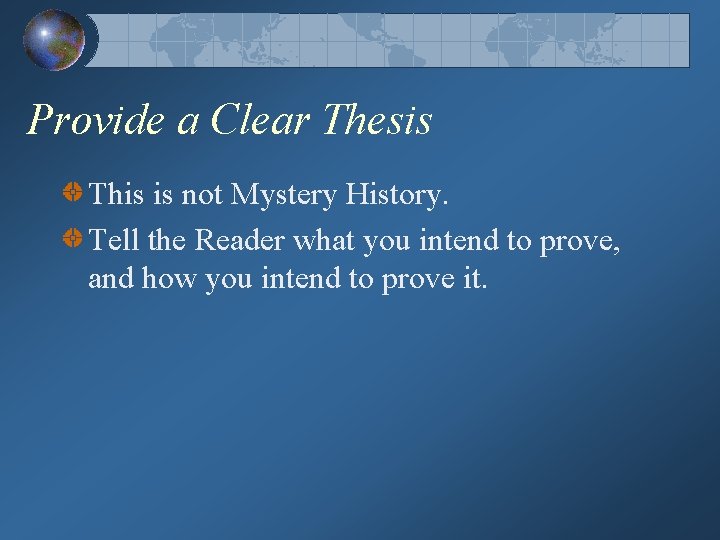 Provide a Clear Thesis

This is not Mystery History.

Tell the Reader what you intend to prove, and how you intend to prove it.